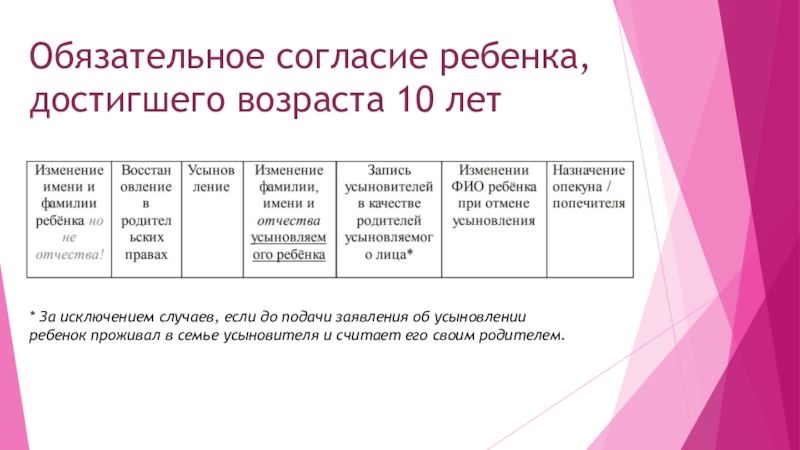 Обязательное согласие ребенка, достигшего возраста 10 лет

| Изменение имени и фамилии ребёнка но не отчества! | Восстановление в родительских правах | Усыновление | Изменение фамилии, имени и отчества усыновляемого ребёнка | Запись усыновителей в качестве родителей усыновляемого лица* | Изменении ФИО ребёнка при отмене усыновления | Назначение опекуна / попечителя |
|---|---|---|---|---|---|---|

* За исключением случаев, если до подачи заявления об усыновлении ребенок проживал в семье усыновителя и считает его своим родителем.